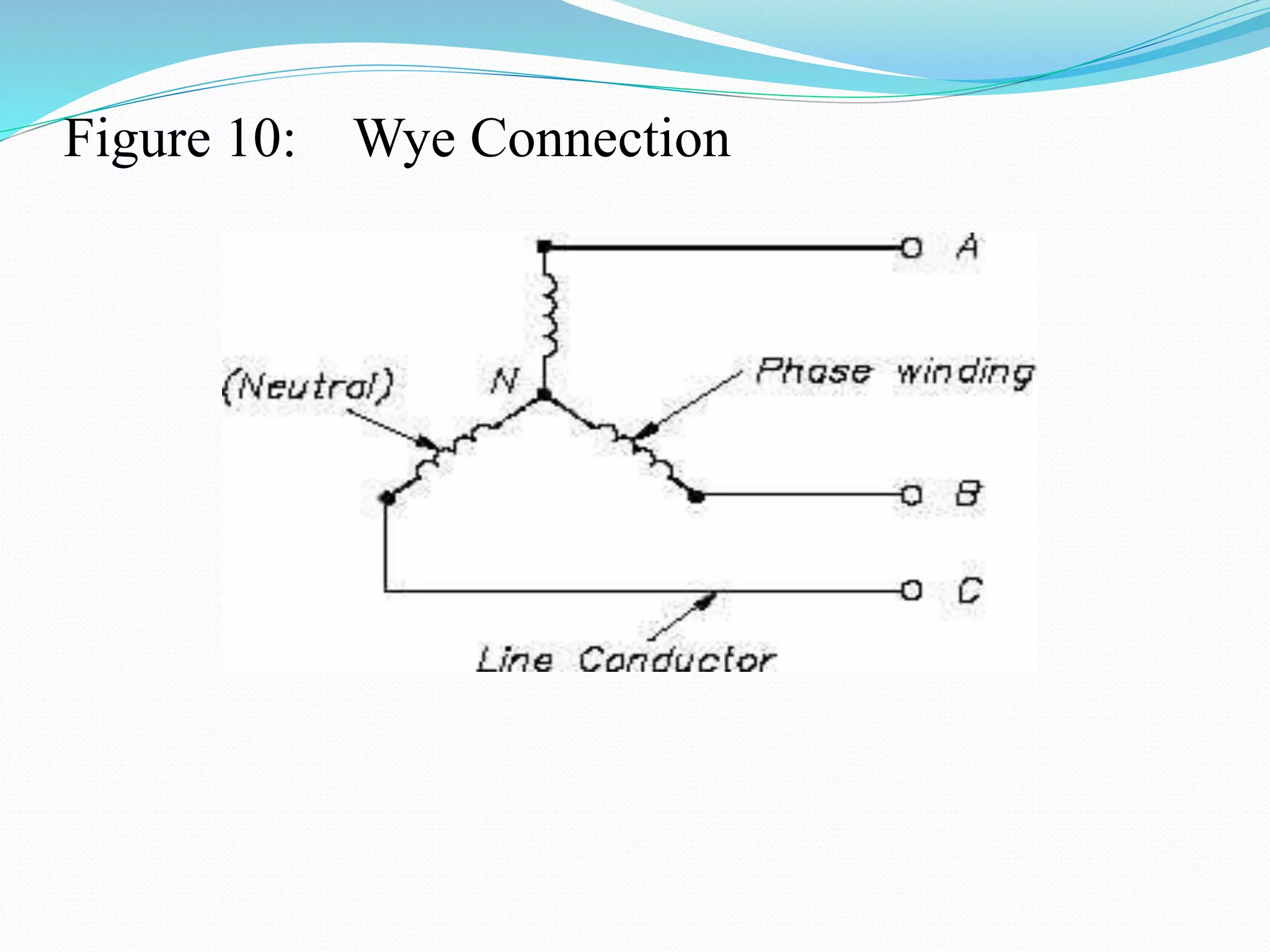 Figure 10: Wye Connection

A

(Neutral)

N

Phase winding

B

C

Line Conductor